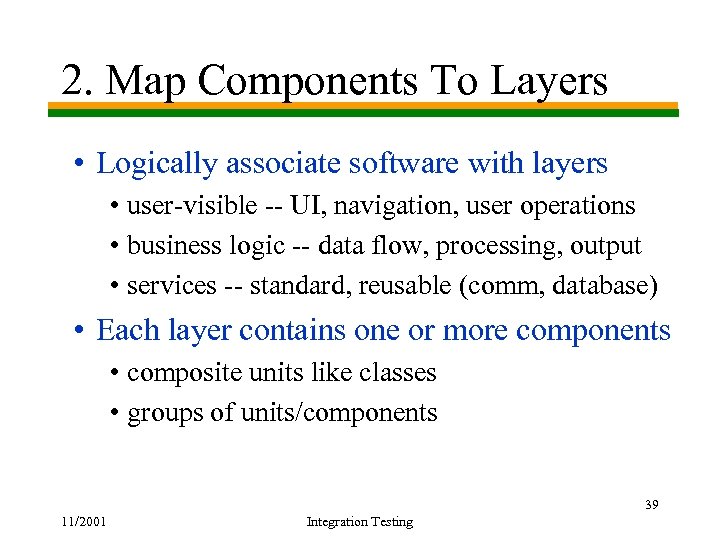 2. Map Components To Layers

• Logically associate software with layers
  • user-visible -- UI, navigation, user operations
  • business logic -- data flow, processing, output
  • services -- standard, reusable (comm, database)
• Each layer contains one or more components
  • composite units like classes
  • groups of units/components

39

11/2001

Integration Testing